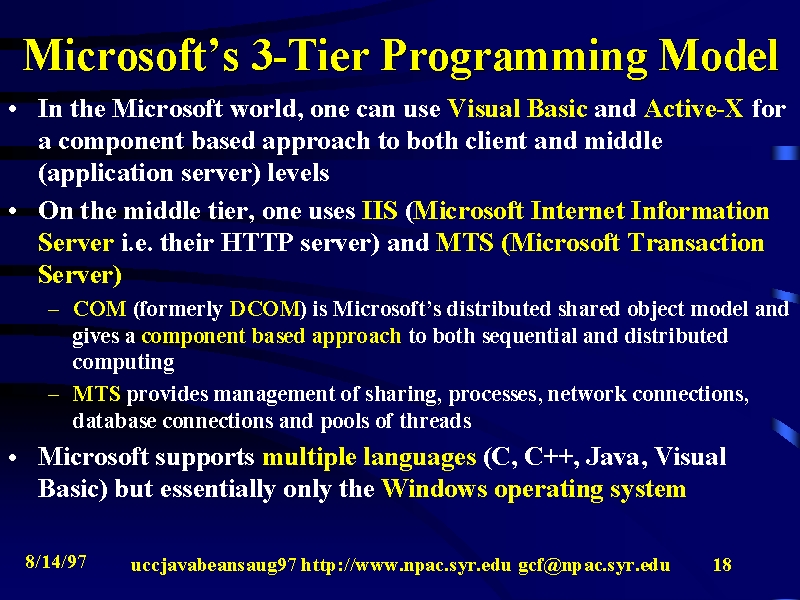 Microsoft's 3-Tier Programming Model

• In the Microsoft world, one can use Visual Basic and Active-X for a component based approach to both client and middle (application server) levels

• On the middle tier, one uses IIS (Microsoft Internet Information Server i.e. their HTTP server) and MTS (Microsoft Transaction Server)

– COM (formerly DCOM) is Microsoft's distributed shared object model and gives a component based approach to both sequential and distributed computing

– MTS provides management of sharing, processes, network connections, database connections and pools of threads

• Microsoft supports multiple languages (C, C++, Java, Visual Basic) but essentially only the Windows operating system

8/14/97 uccjavabeansaug97 http://www.npac.syr.edu gcf@npac.syr.edu 18